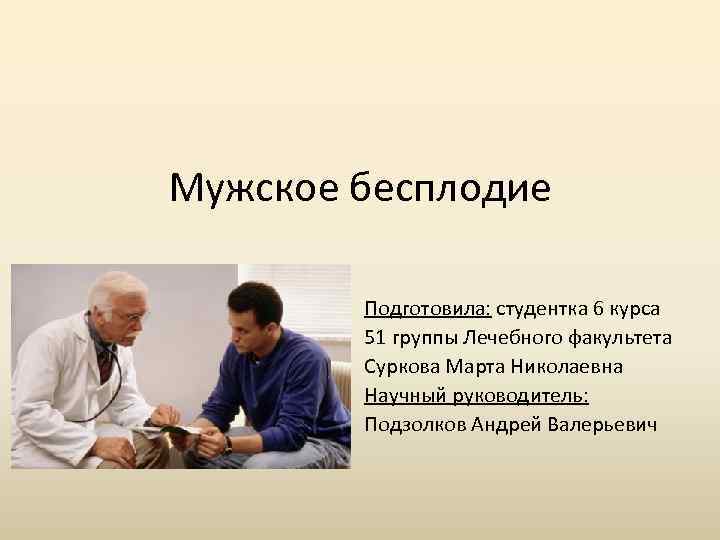 Мужское бесплодие

Подготовила: студентка 6 курса 51 группы Лечебного факультета Суркова Марта Николаевна
Научный руководитель:
Подзолков Андрей Валерьевич